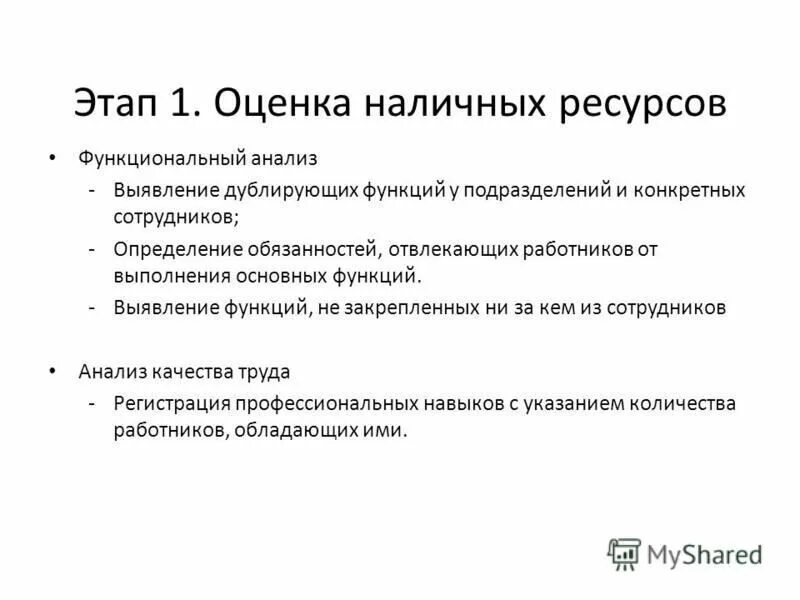 Этап 1. Оценка наличных ресурсов

• Функциональный анализ
- Выявление дублирующих функций у подразделений и конкретных сотрудников;
- Определение обязанностей, отвлекающих работников от выполнения основных функций.
- Выявление функций, не закрепленных ни за кем из сотрудников

• Анализ качества труда
- Регистрация профессиональных навыков с указанием количества работников, обладающих ими.

MyShared